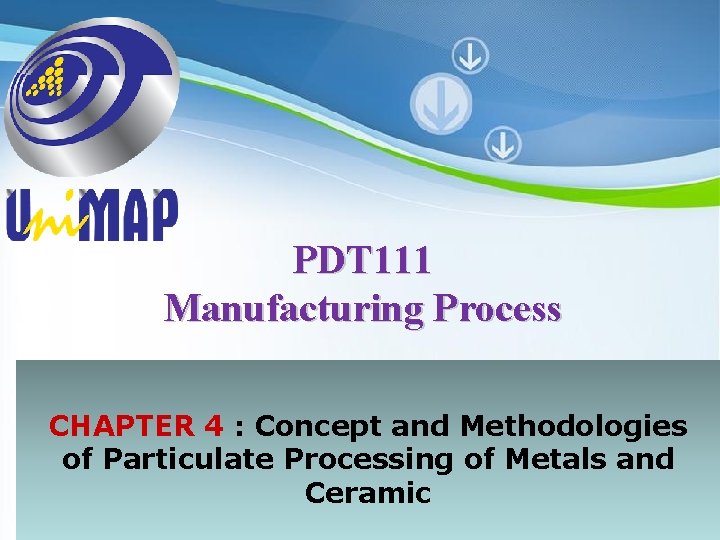 UniMAP

PDT111
Manufacturing Process

CHAPTER 4 : Concept and Methodologies of Particulate Processing of Metals and Ceramic